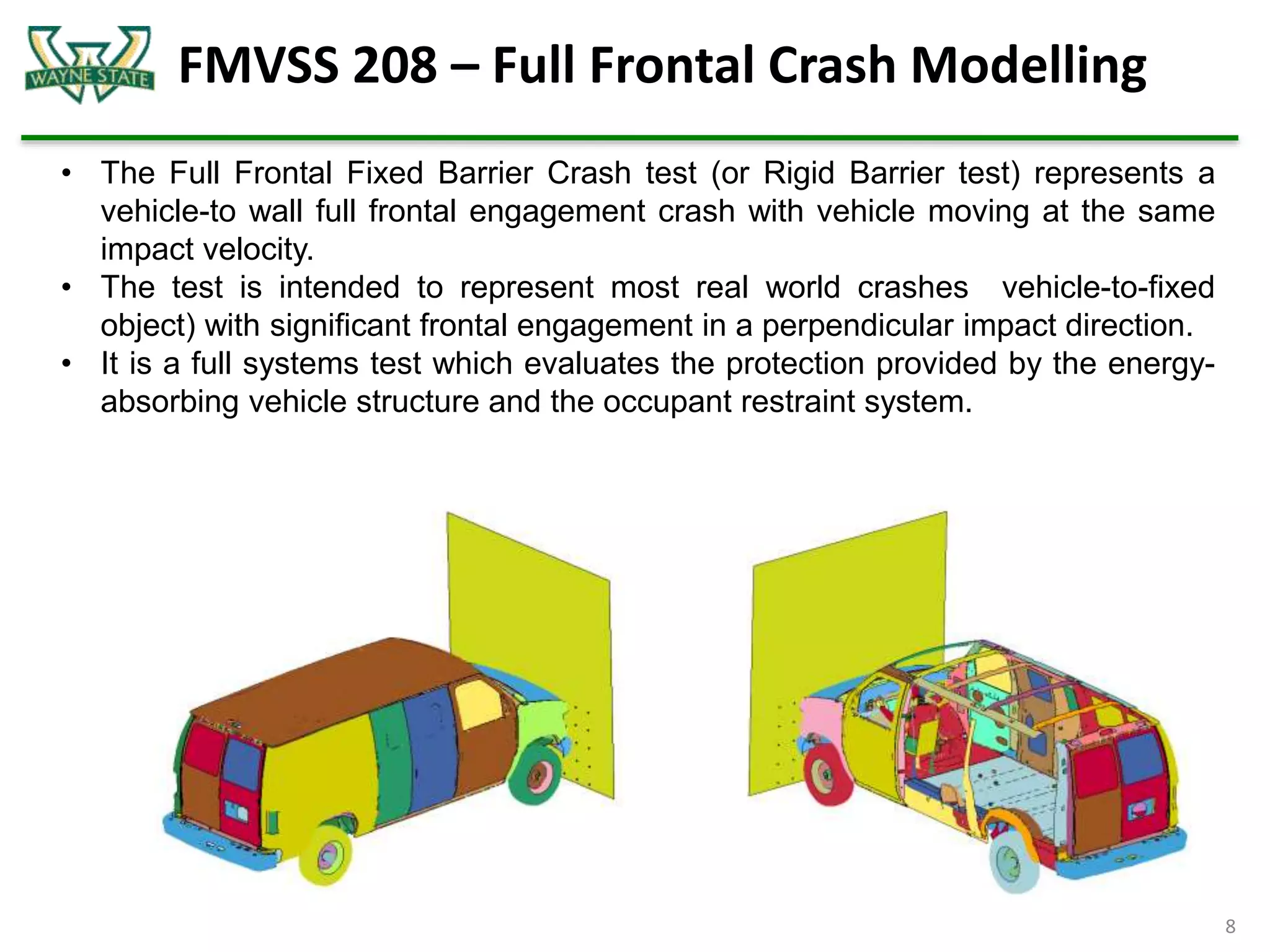 WAYNE STATE

FMVSS 208 – Full Frontal Crash Modelling

• The Full Frontal Fixed Barrier Crash test (or Rigid Barrier test) represents a vehicle-to wall full frontal engagement crash with vehicle moving at the same impact velocity.
• The test is intended to represent most real world crashes vehicle-to-fixed object) with significant frontal engagement in a perpendicular impact direction.
• It is a full systems test which evaluates the protection provided by the energy-absorbing vehicle structure and the occupant restraint system.

8